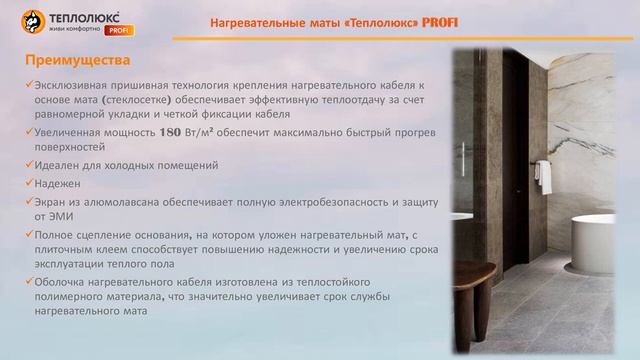 ТЕПЛОЛЮКС
живи комфортно PROFI

Нагревательные маты «Теплолюкс» PROFI

Преимущества

✓Эксклюзивная пришивная технология крепления нагревательного кабеля к основе мата (стеклосетке) обеспечивает эффективную теплоотдачу за счет равномерной укладки и четкой фиксации кабеля

✓Увеличенная мощность 180 Вт/м² обеспечит максимально быстрый прогрев поверхностей

✓Идеален для холодных помещений

✓Надежен

✓Экран из алюмолавсана обеспечивает полную электробезопасность и защиту от ЭМИ

✓Полное сцепление основания, на котором уложен нагревательный мат, с плиточным клеем способствует повышению надежности и увеличению срока эксплуатации теплого пола

✓Оболочка нагревательного кабеля изготовлена из теплостойкого полимерного материала, что значительно увеличивает срок службы нагревательного мата